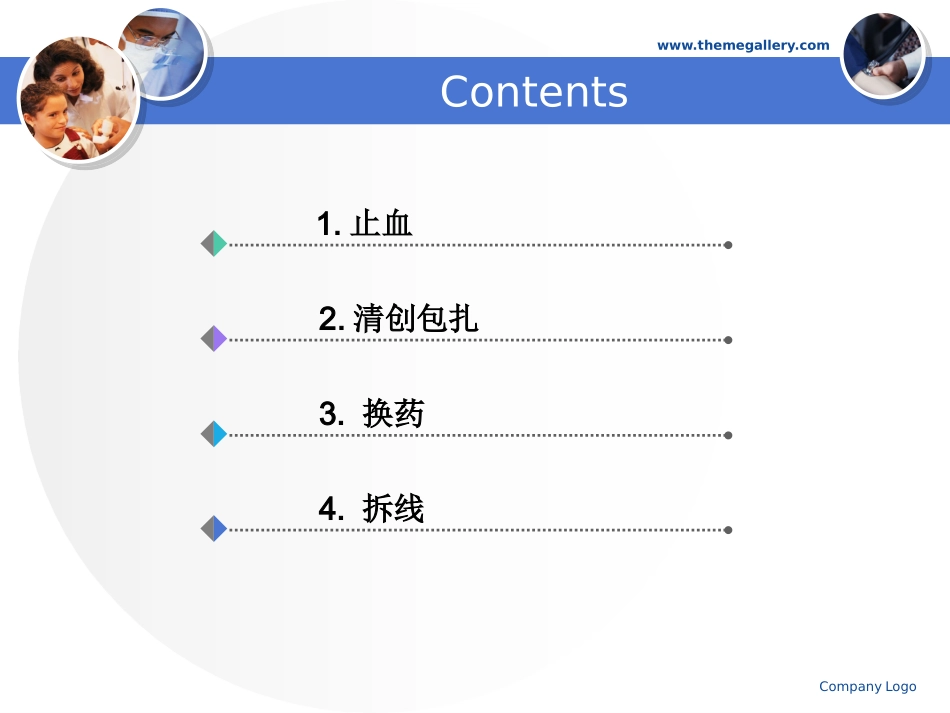 www.themegallery.com

Contents

1. 止血

2. 清创包扎

3. 换药

4. 拆线

Company Logo